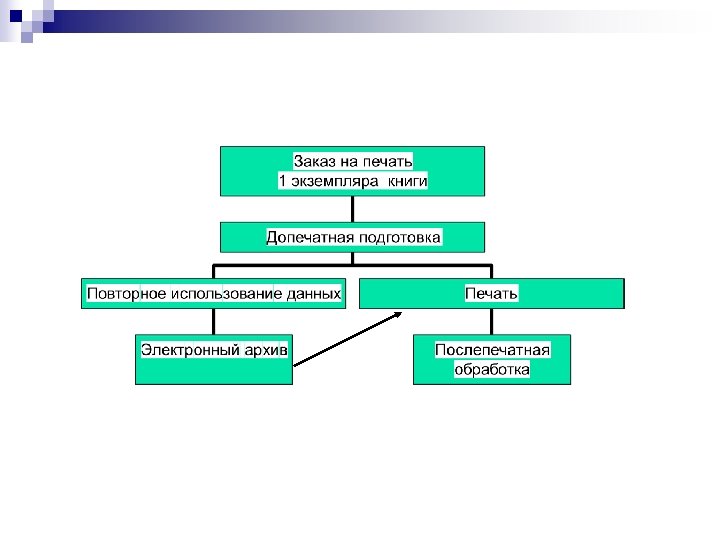 Заказ на печать
1 экземпляра книги

Допечатная подготовка

Повторное использование данных

Печать

Электронный архив

Послепечатная обработка